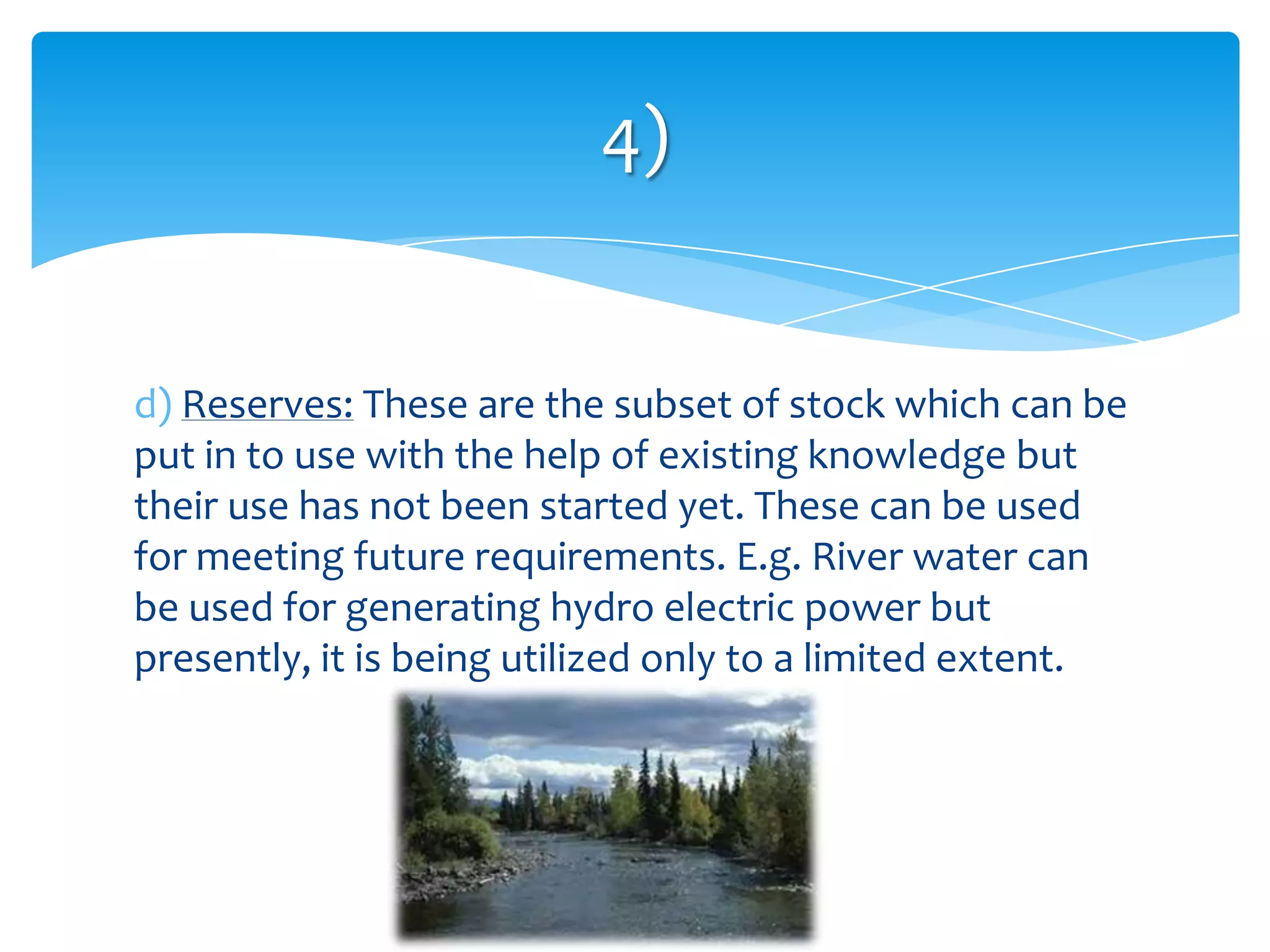 4)

d) Reserves: These are the subset of stock which can be put in to use with the help of existing knowledge but their use has not been started yet. These can be used for meeting future requirements. E.g. River water can be used for generating hydro electric power but presently, it is being utilized only to a limited extent.